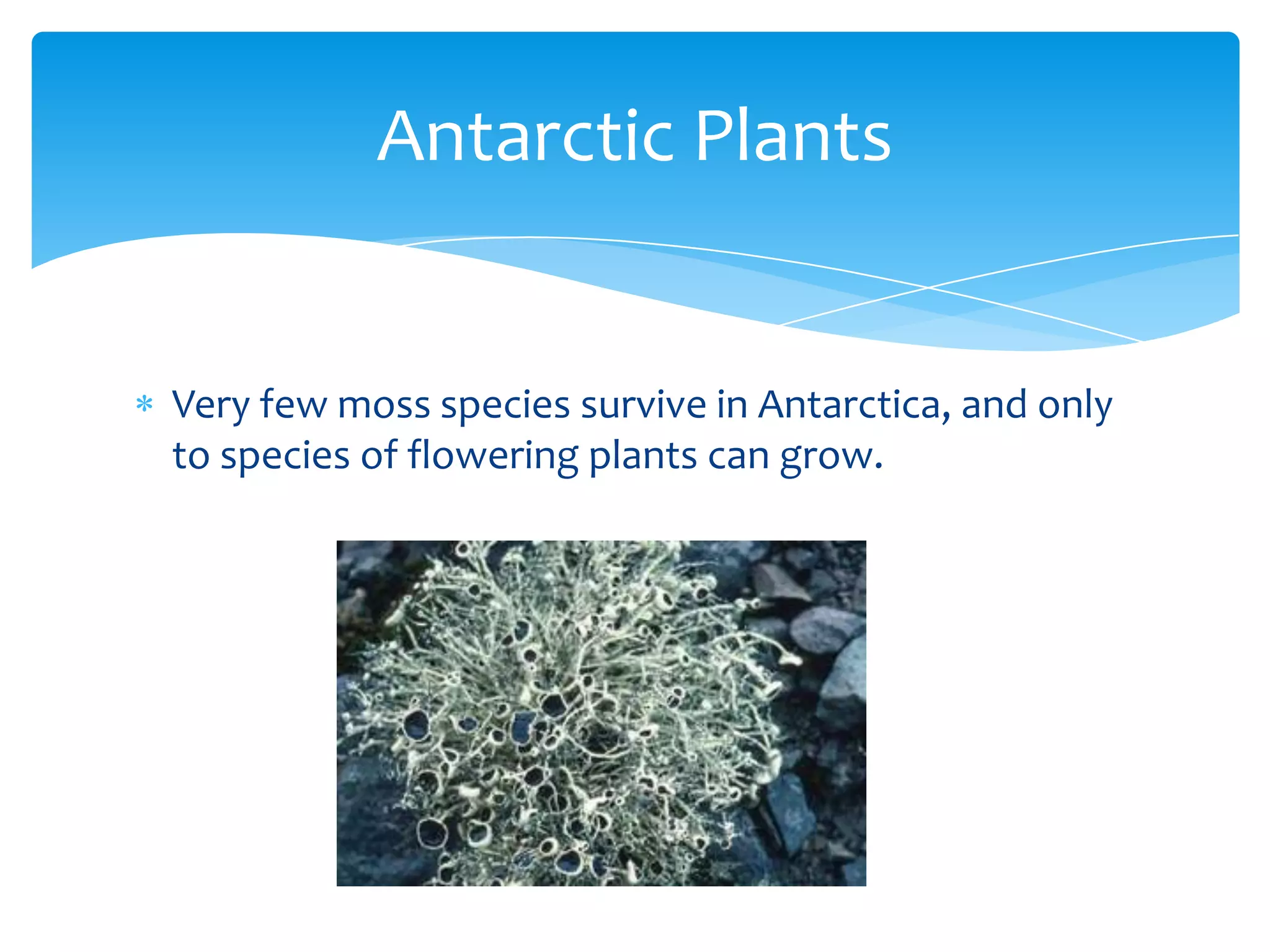 Antarctic Plants

* Very few moss species survive in Antarctica, and only to species of flowering plants can grow.